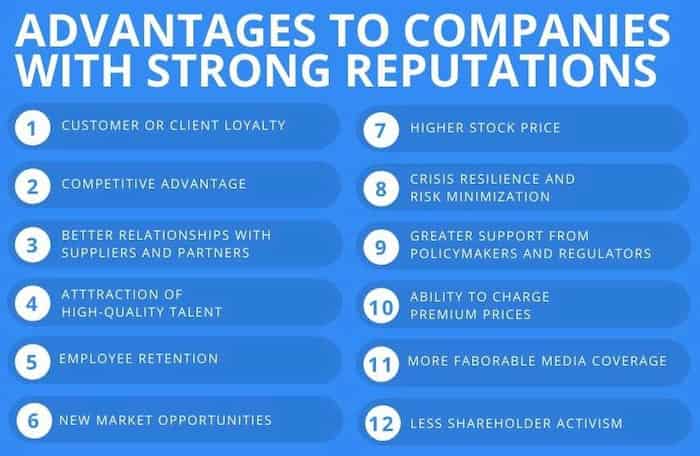 ADVANTAGES TO COMPANIES WITH STRONG REPUTATIONS

1 CUSTOMER OR CLIENT LOYALTY

2 COMPETITIVE ADVANTAGE

3 BETTER RELATIONSHIPS WITH SUPPLIERS AND PARTNERS

4 ATTTRACTION OF HIGH-QUALITY TALENT

5 EMPLOYEE RETENTION

6 NEW MARKET OPPORTUNITIES

7 HIGHER STOCK PRICE

8 CRISIS RESILIENCE AND RISK MINIMIZATION

9 GREATER SUPPORT FROM POLICYMAKERS AND REGULATORS

10 ABILITY TO CHARGE PREMIUM PRICES

11 MORE FABORABLE MEDIA COVERAGE

12 LESS SHAREHOLDER ACTIVISM